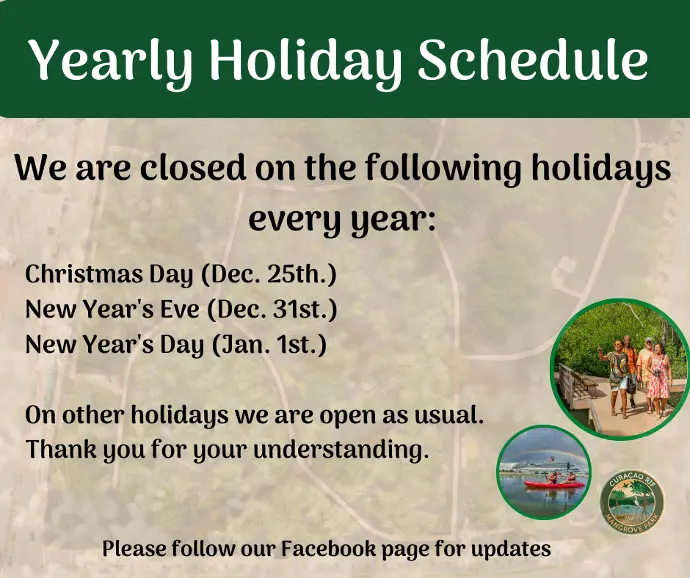 Yearly Holiday Schedule

We are closed on the following holidays every year:

Christmas Day (Dec. 25th.)
New Year's Eve (Dec. 31st.)
New Year's Day (Jan. 1st.)

On other holidays we are open as usual.
Thank you for your understanding.

CURAÇAO RIF MANGROVE PARK

Please follow our Facebook page for updates